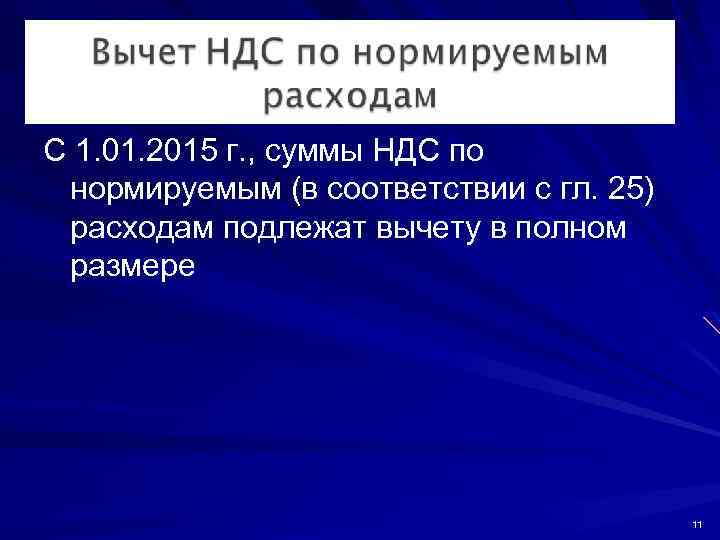 Вычет НДС по нормируемым расходам

С 1.01.2015 г., суммы НДС по нормируемым (в соответствии с гл. 25) расходам подлежат вычету в полном размере

11